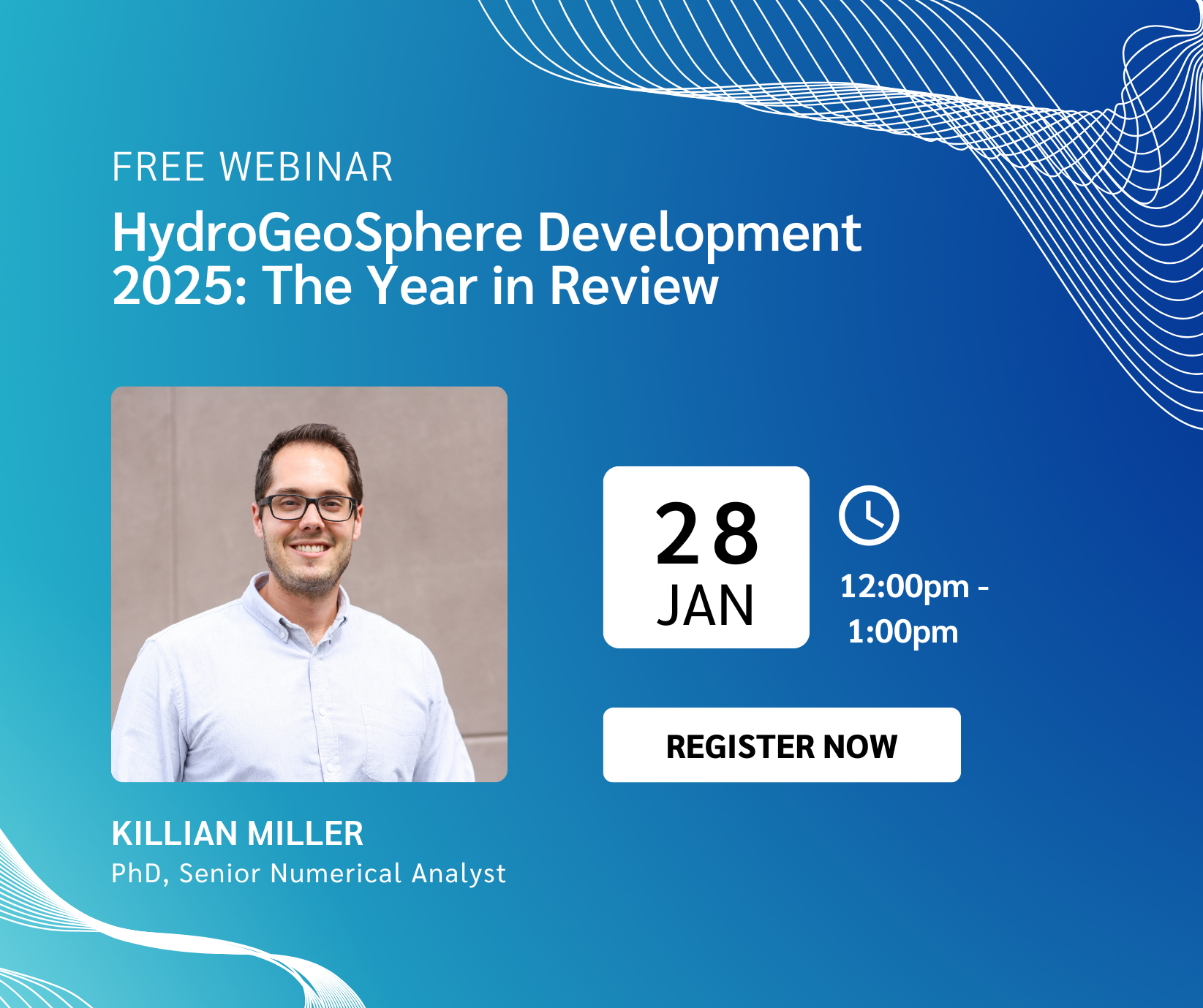 FREE WEBINAR

HydroGeoSphere Development 2025: The Year in Review

28
JAN

12:00pm - 1:00pm

REGISTER NOW

KILLIAN MILLER
PhD, Senior Numerical Analyst